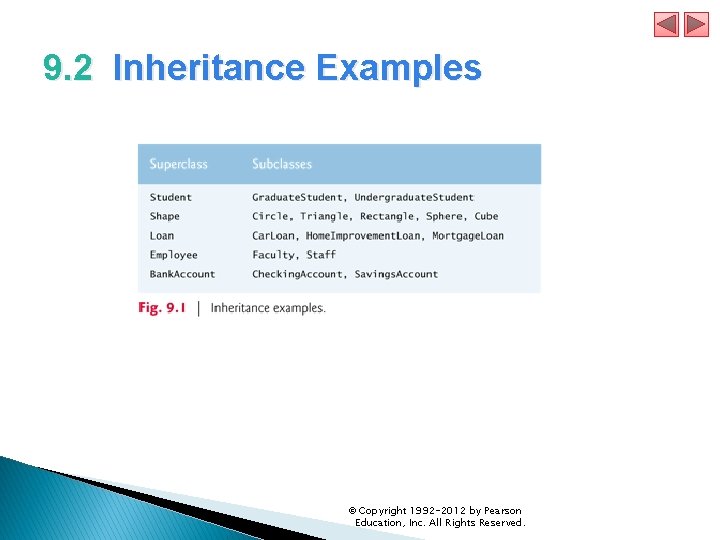 9.2 Inheritance Examples

| Superclass | Subclasses |
|---|---|
| Student | GraduateStudent, UndergraduateStudent |
| Shape | Circle, Triangle, Rectangle, Sphere, Cube |
| Loan | CarLoan, HomeImprovementLoan, MortgageLoan |
| Employee | Faculty, Staff |
| BankAccount | CheckingAccount, SavingsAccount |

Fig. 9.1 | Inheritance examples.

© Copyright 1992-2012 by Pearson Education, Inc. All Rights Reserved.